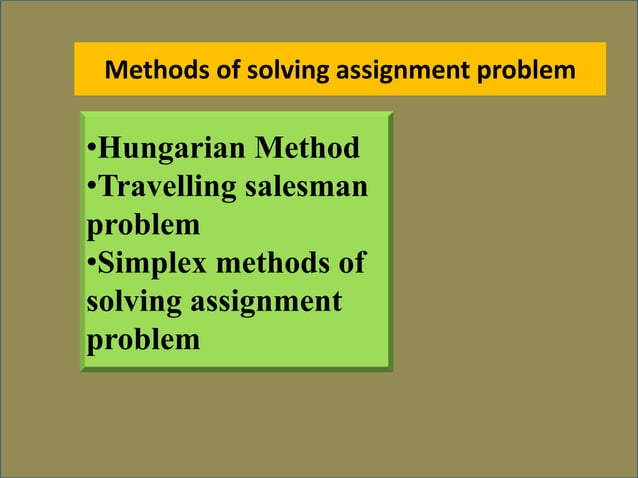 Methods of solving assignment problem

•Hungarian Method
•Travelling salesman problem
•Simplex methods of solving assignment problem